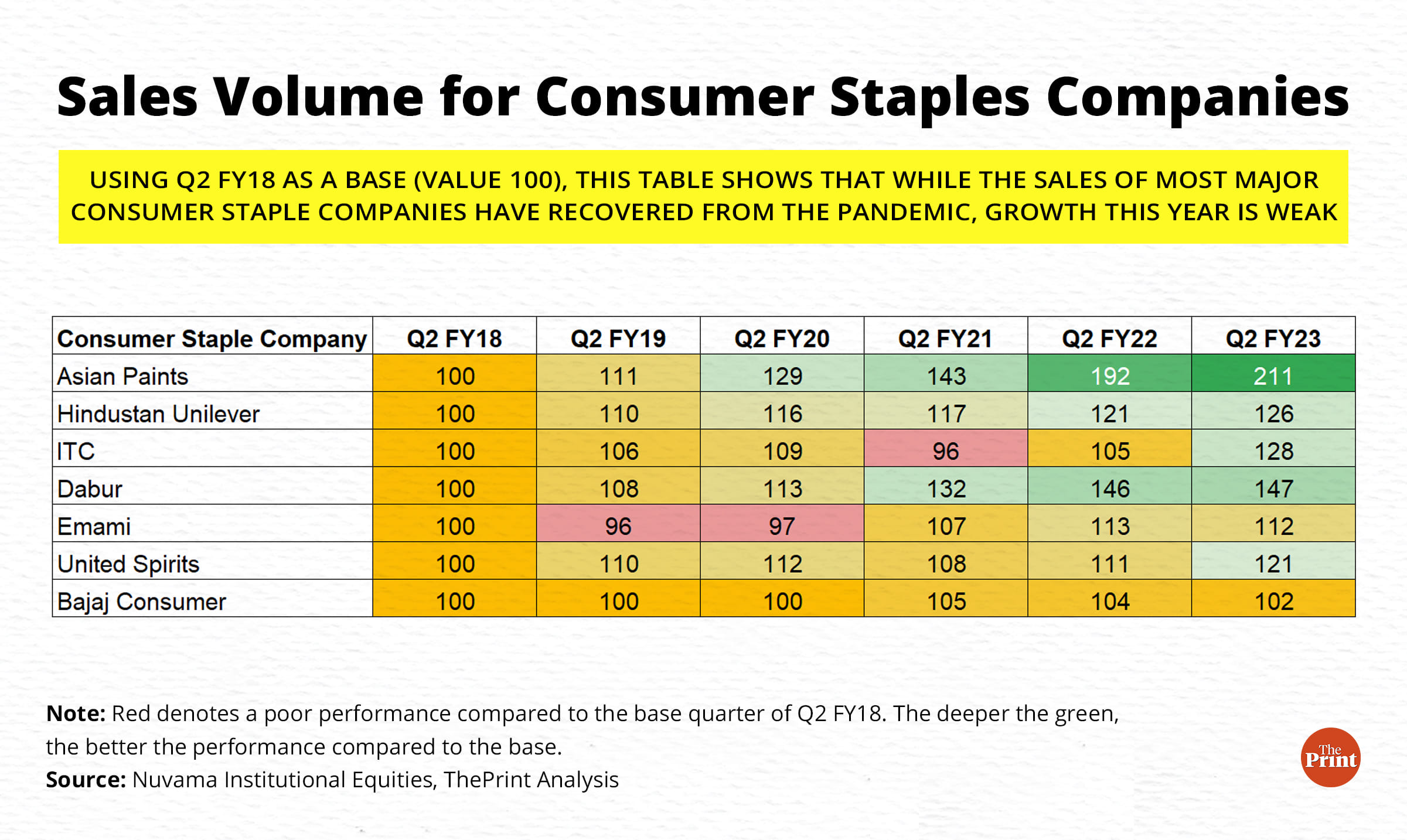 Sales Volume for Consumer Staples Companies

USING Q2 FY18 AS A BASE (VALUE 100), THIS TABLE SHOWS THAT WHILE THE SALES OF MOST MAJOR CONSUMER STAPLE COMPANIES HAVE RECOVERED FROM THE PANDEMIC, GROWTH THIS YEAR IS WEAK

| Consumer Staple Company | Q2 FY18 | Q2 FY19 | Q2 FY20 | Q2 FY21 | Q2 FY22 | Q2 FY23 |
|---|---|---|---|---|---|---|
| Asian Paints | 100 | 111 | 129 | 143 | 192 | 211 |
| Hindustan Unilever | 100 | 110 | 116 | 117 | 121 | 126 |
| ITC | 100 | 106 | 109 | 96 | 105 | 128 |
| Dabur | 100 | 108 | 113 | 132 | 146 | 147 |
| Emami | 100 | 96 | 97 | 107 | 113 | 112 |
| United Spirits | 100 | 110 | 112 | 108 | 111 | 121 |
| Bajaj Consumer | 100 | 100 | 100 | 105 | 104 | 102 |

Note: Red denotes a poor performance compared to the base quarter of Q2 FY18. The deeper the green, the better the performance compared to the base.
Source: Nuvama Institutional Equities, ThePrint Analysis

The Print